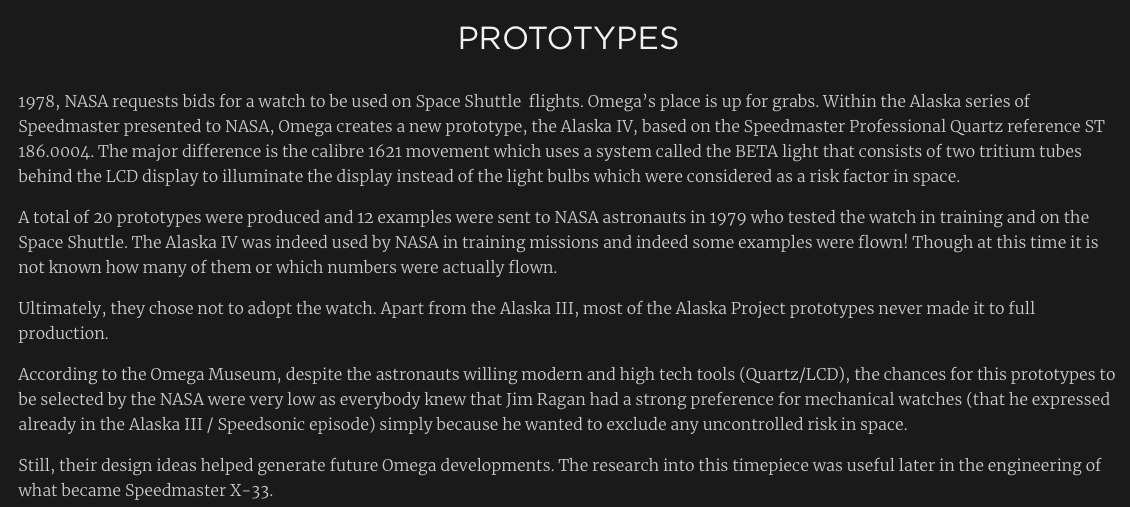 PROTOTYPES

1978, NASA requests bids for a watch to be used on Space Shuttle flights. Omega's place is up for grabs. Within the Alaska series of Speedmaster presented to NASA, Omega creates a new prototype, the Alaska IV, based on the Speedmaster Professional Quartz reference ST 186.0004. The major difference is the calibre 1621 movement which uses a system called the BETA light that consists of two tritium tubes behind the LCD display to illuminate the display instead of the light bulbs which were considered as a risk factor in space.

A total of 20 prototypes were produced and 12 examples were sent to NASA astronauts in 1979 who tested the watch in training and on the Space Shuttle. The Alaska IV was indeed used by NASA in training missions and indeed some examples were flown! Though at this time it is not known how many of them or which numbers were actually flown.

Ultimately, they chose not to adopt the watch. Apart from the Alaska III, most of the Alaska Project prototypes never made it to full production.

According to the Omega Museum, despite the astronauts willing modern and high tech tools (Quartz/LCD), the chances for this prototypes to be selected by the NASA were very low as everybody knew that Jim Ragan had a strong preference for mechanical watches (that he expressed already in the Alaska III / Speedsonic episode) simply because he wanted to exclude any uncontrolled risk in space.

Still, their design ideas helped generate future Omega developments. The research into this timepiece was useful later in the engineering of what became Speedmaster X-33.